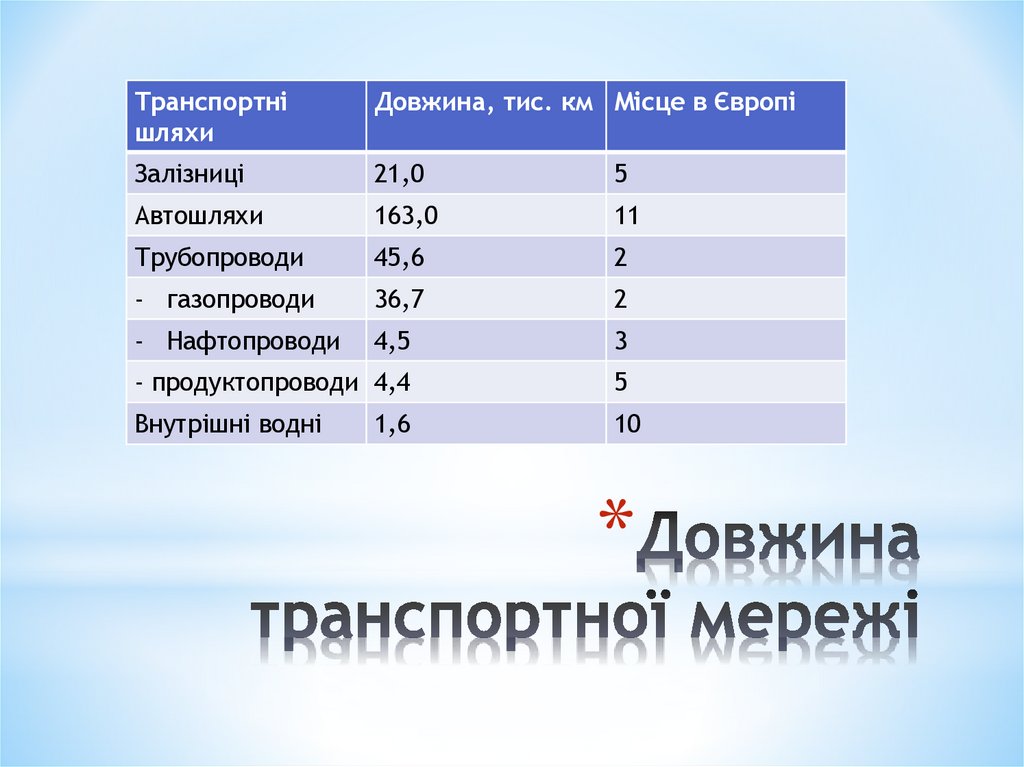 | Транспортні шляхи | Довжина, тис. км | Місце в Європі |
|---|---|---|
| Залізниці | 21,0 | 5 |
| Автошляхи | 163,0 | 11 |
| Трубопроводи | 45,6 | 2 |
| - газопроводи | 36,7 | 2 |
| - Нафтопроводи | 4,5 | 3 |
| - продуктопроводи | 4,4 | 5 |
| Внутрішні водні | 1,6 | 10 |

* Довжина транспортної мережі